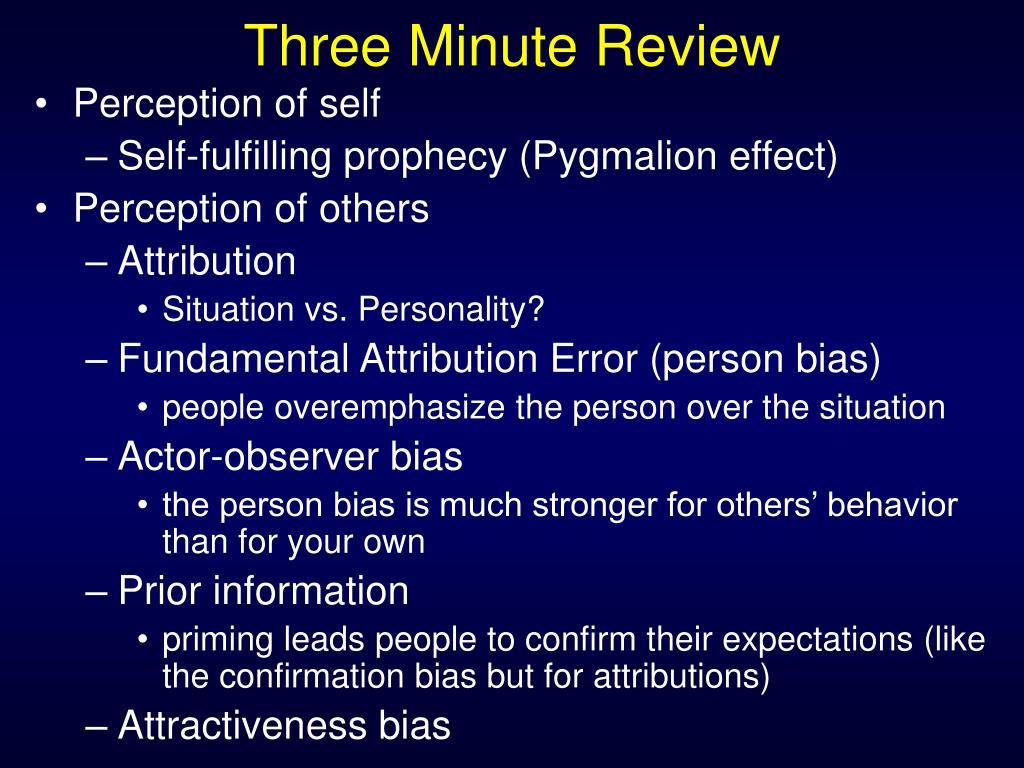 Three Minute Review

• Perception of self
– Self-fulfilling prophecy (Pygmalion effect)
• Perception of others
– Attribution
• Situation vs. Personality?
– Fundamental Attribution Error (person bias)
• people overemphasize the person over the situation
– Actor-observer bias
• the person bias is much stronger for others’ behavior than for your own
– Prior information
• priming leads people to confirm their expectations (like the confirmation bias but for attributions)
– Attractiveness bias